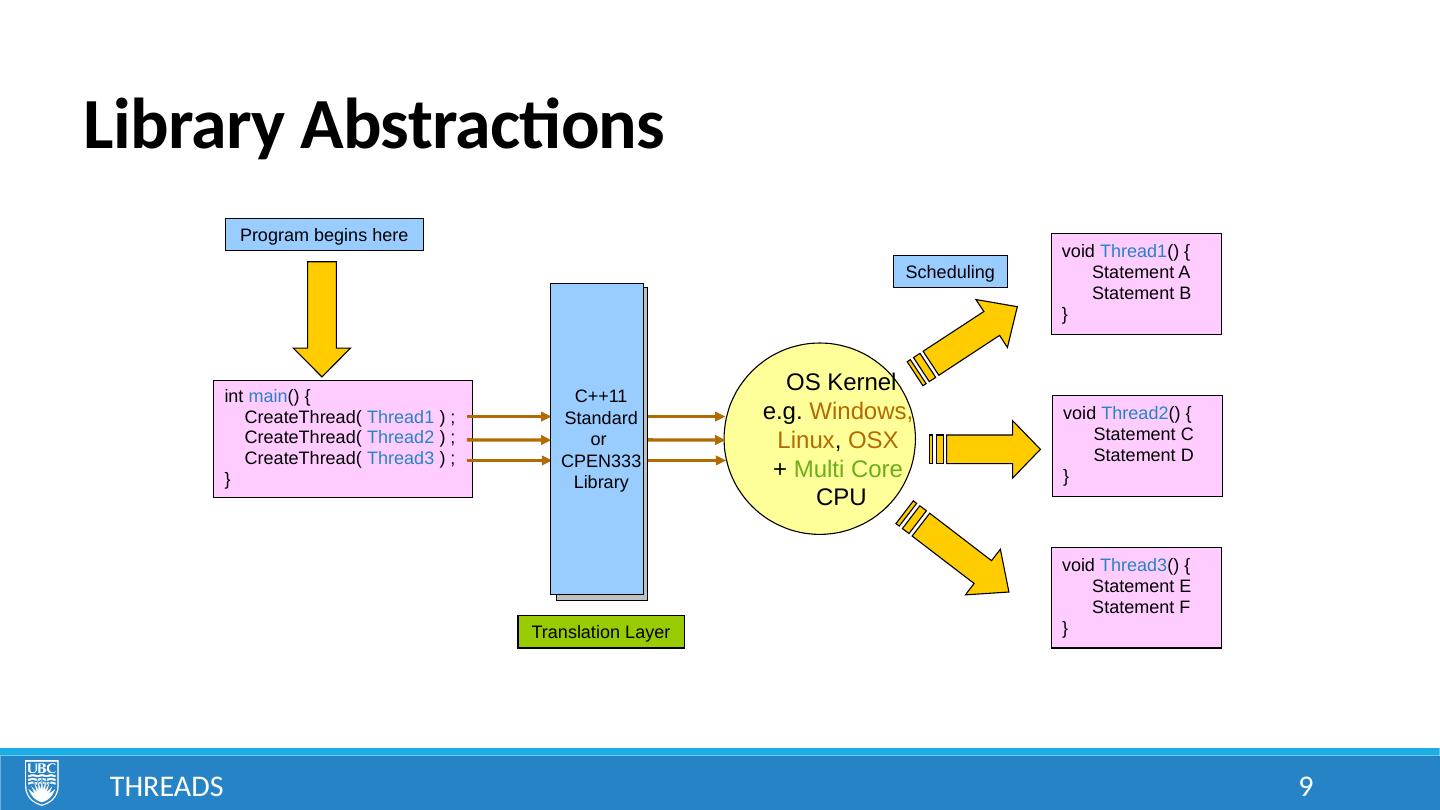 Library Abstractions

Program begins here

int main() {
CreateThread( Thread1 ) ;
CreateThread( Thread2 ) ;
CreateThread( Thread3 ) ;
}

C++11
Standard
or
CPEN333
Library

Translation Layer

Scheduling

OS Kernel
e.g. Windows,
Linux, OSX
+ Multi Core
CPU

void Thread1() {
Statement A
Statement B
}

void Thread2() {
Statement C
Statement D
}

void Thread3() {
Statement E
Statement F
}

UBC

THREADS

9